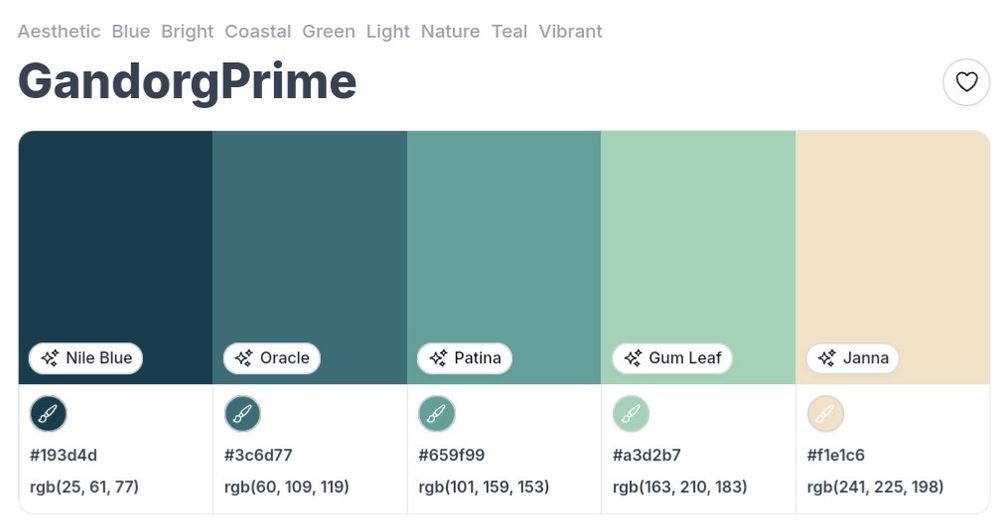 Aesthetic Blue Bright Coastal Green Light Nature Teal Vibrant

GandorgPrime

Nile Blue

#193d4d

rgb(25, 61, 77)

Oracle

#3c6d77

rgb(60, 109, 119)

Patina

#659f99

rgb(101, 159, 153)

Gum Leaf

#a3d2b7

rgb(163, 210, 183)

Janna

#f1e1c6

rgb(241, 225, 198)